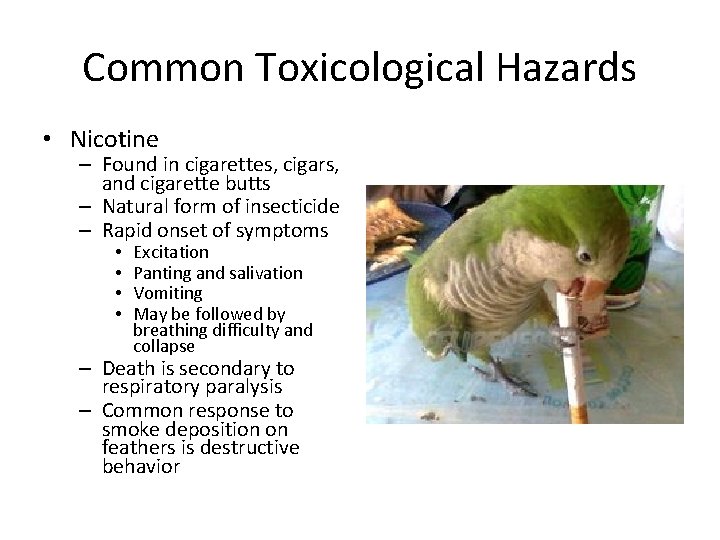 Common Toxicological Hazards

• Nicotine
– Found in cigarettes, cigars, and cigarette butts
– Natural form of insecticide
– Rapid onset of symptoms
• Excitation
• Panting and salivation
• Vomiting
• May be followed by breathing difficulty and collapse
– Death is secondary to respiratory paralysis
– Common response to smoke deposition on feathers is destructive behavior